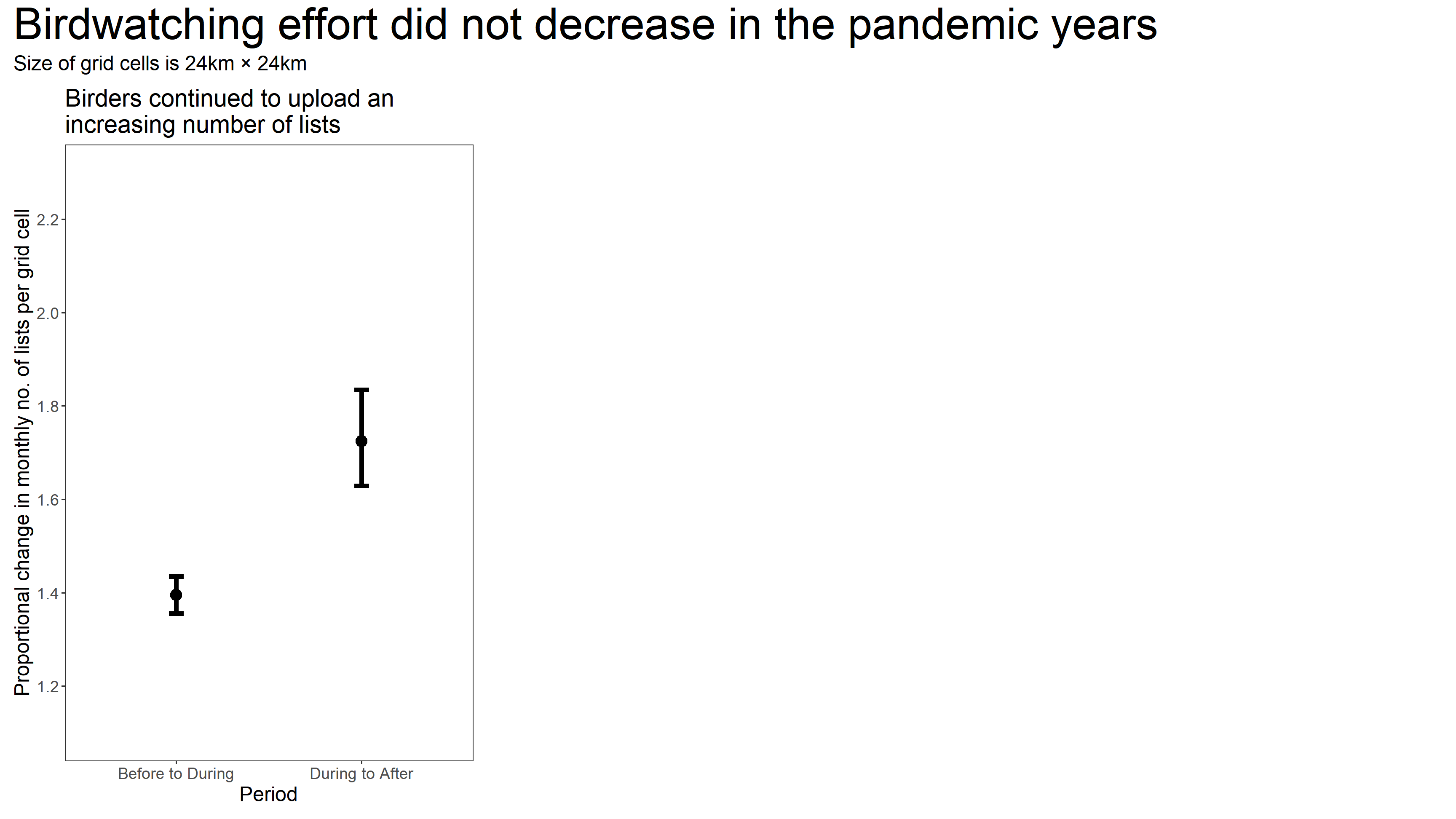 Birdwatching effort did not decrease in the pandemic years

Size of grid cells is 24km × 24km

Birders continued to upload an increasing number of lists

Proportional change in monthly no. of lists per grid cell

2.2
2.0
1.8
1.6
1.4
1.2

Before to During
During to After

Period